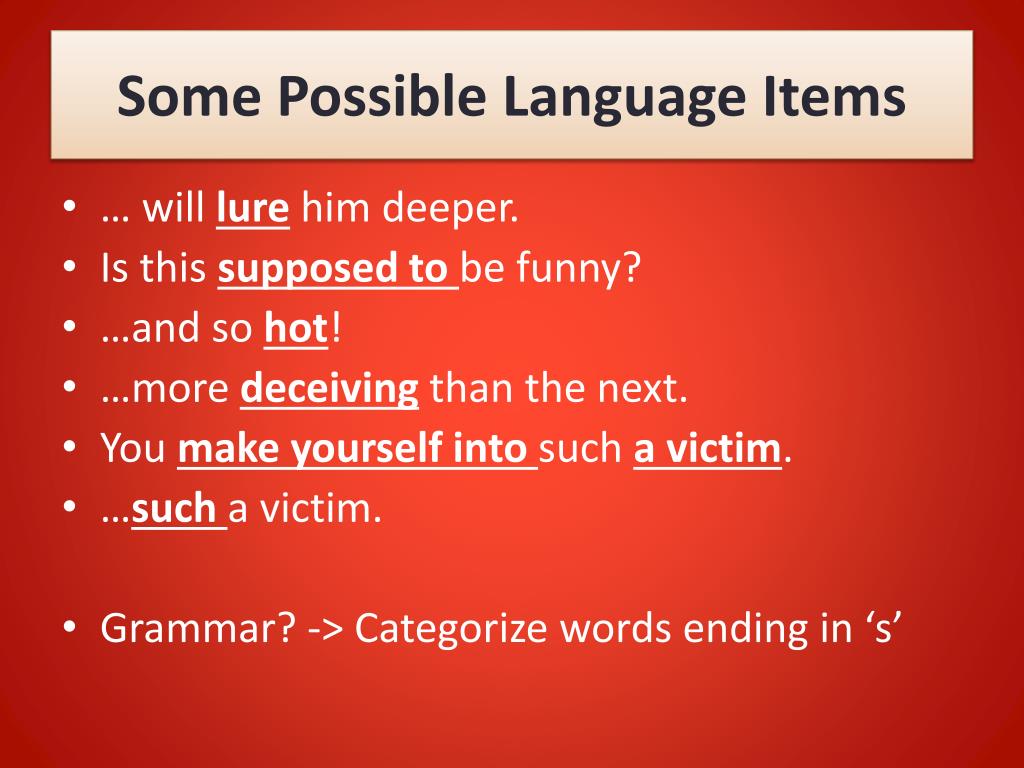 Some Possible Language Items

• … will lure him deeper.
• Is this supposed to be funny?
• …and so hot!
• …more deceiving than the next.
• You make yourself into such a victim.
• …such a victim.

• Grammar? -> Categorize words ending in ‘s’